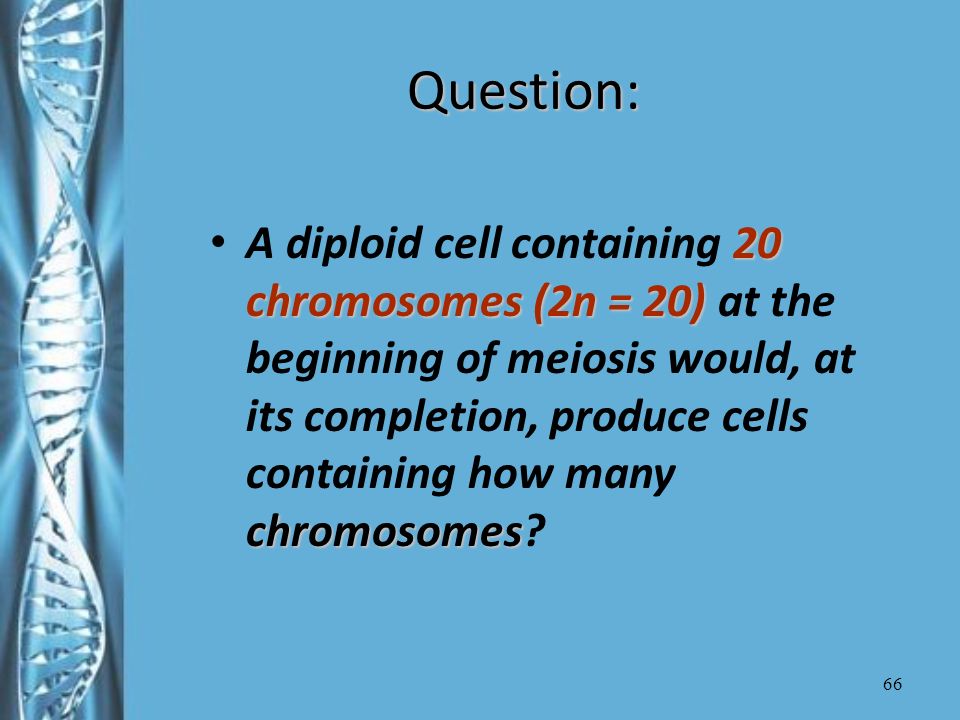 Question:

• A diploid cell containing 20 chromosomes (2n = 20) at the beginning of meiosis would, at its completion, produce cells containing how many chromosomes?

66